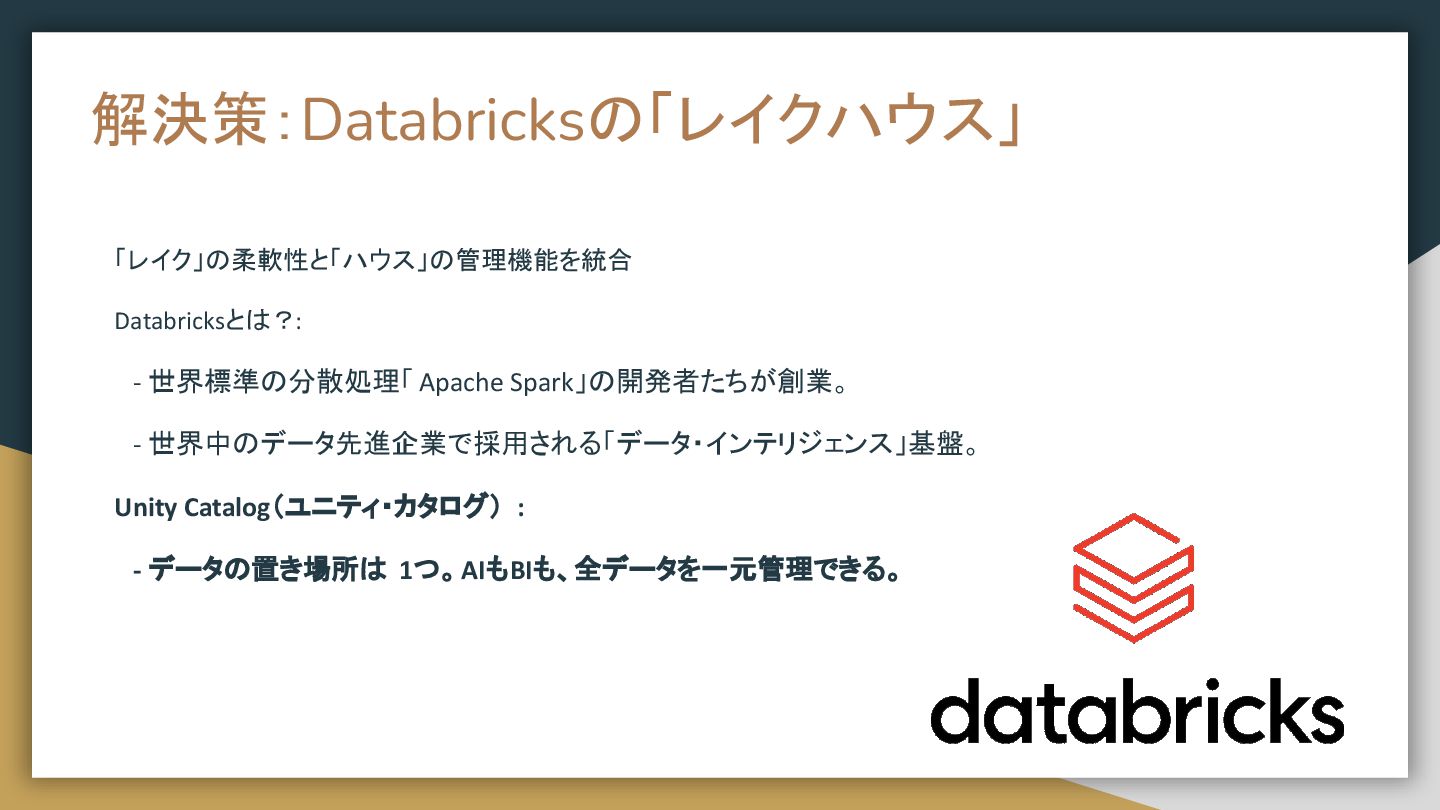 解決策：Databricksの「レイクハウス」

「レイク」の柔軟性と「ハウス」の管理機能を統合

Databricksとは？:

- 世界標準の分散処理「 Apache Spark」の開発者たちが創業。

- 世界中のデータ先進企業で採用される「データ・インテリジェンス」基盤。

Unity Catalog（ユニティ・カタログ）：

- データの置き場所は 1つ。AIもBIも、全データを一元管理できる。

databricks